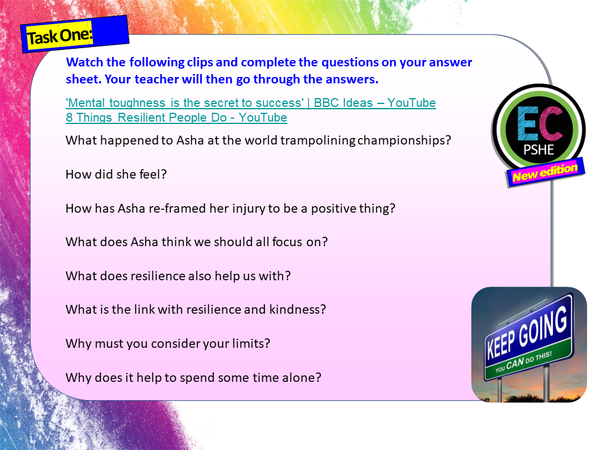 Task One:

Watch the following clips and complete the questions on your answer sheet. Your teacher will then go through the answers.

'Mental toughness is the secret to success' | BBC Ideas – YouTube
8 Things Resilient People Do - YouTube

What happened to Asha at the world trampolining championships?

How did she feel?

How has Asha re-framed her injury to be a positive thing?

What does Asha think we should all focus on?

What does resilience also help us with?

What is the link with resilience and kindness?

Why must you consider your limits?

Why does it help to spend some time alone?

EC
PSHE
New edition

KEEP GOING
YOU CAN DO THIS!